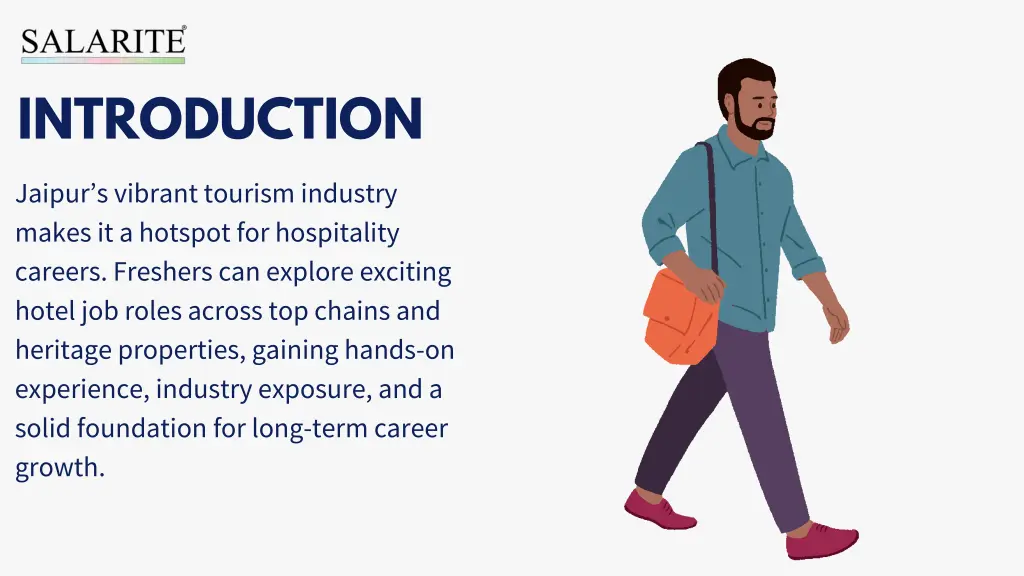 SALARITE®

INTRODUCTION

Jaipur’s vibrant tourism industry makes it a hotspot for hospitality careers. Freshers can explore exciting hotel job roles across top chains and heritage properties, gaining hands-on experience, industry exposure, and a solid foundation for long-term career growth.